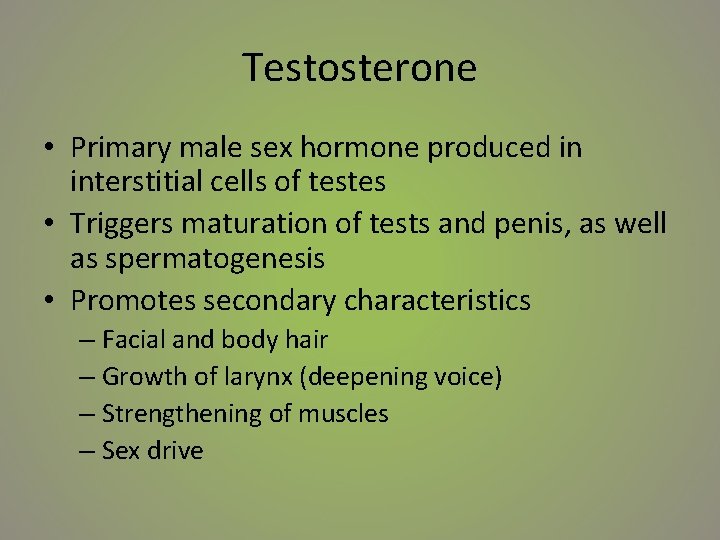 Testosterone

• Primary male sex hormone produced in interstitial cells of testes
• Triggers maturation of tests and penis, as well as spermatogenesis
• Promotes secondary characteristics
– Facial and body hair
– Growth of larynx (deepening voice)
– Strengthening of muscles
– Sex drive